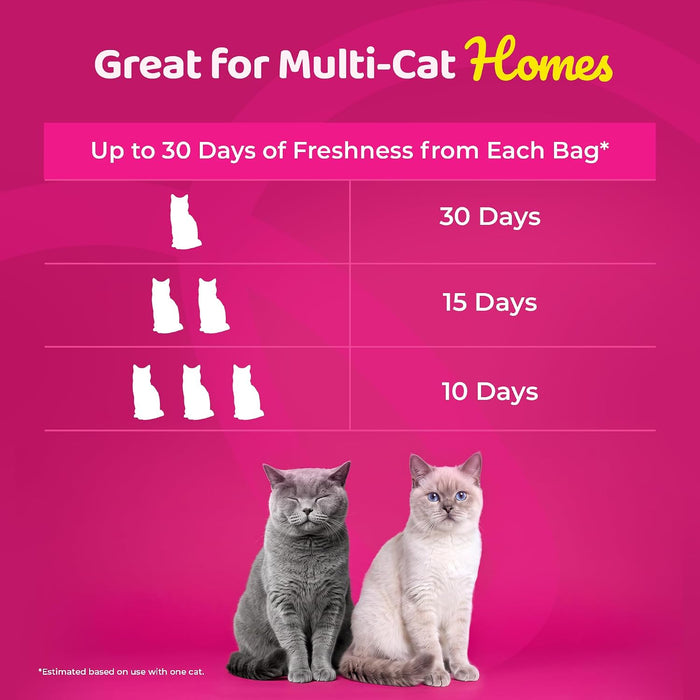 Great for Multi-Cat Homes

Up to 30 Days of Freshness from Each Bag*

30 Days

15 Days

10 Days

*Estimated based on use with one cat.